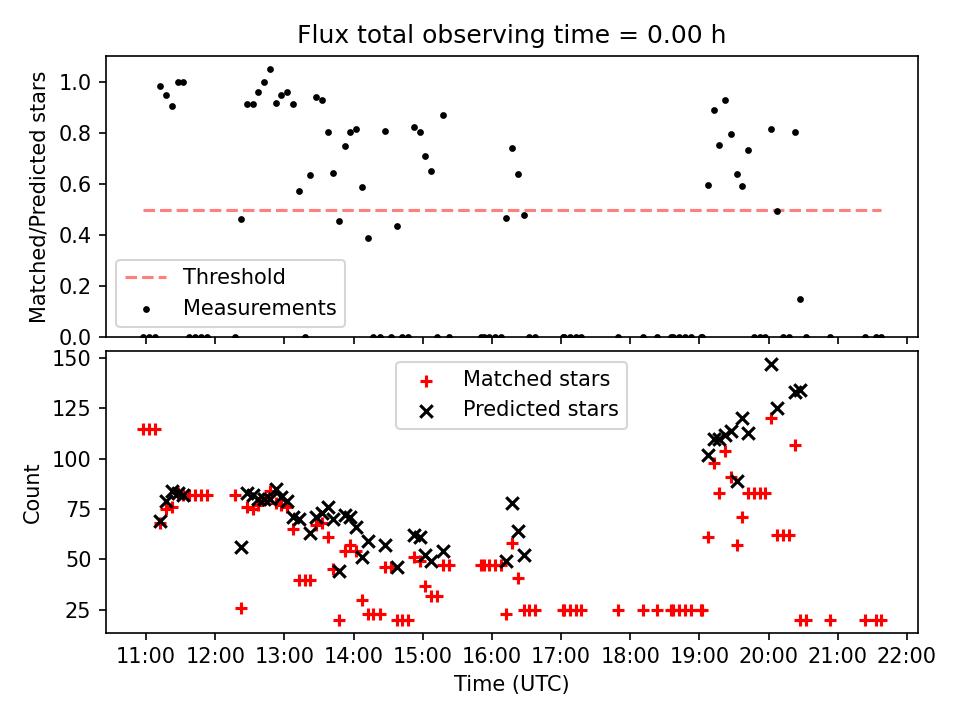 Flux total observing time = 0.00 h

Matched/Predicted stars

1.0
0.8
0.6
0.4
0.2
0.0

Threshold
Measurements

Count

150
125
100
75
50
25

Matched stars
Predicted stars

11:00 12:00 13:00 14:00 15:00 16:00 17:00 18:00 19:00 20:00 21:00 22:00

Time (UTC)